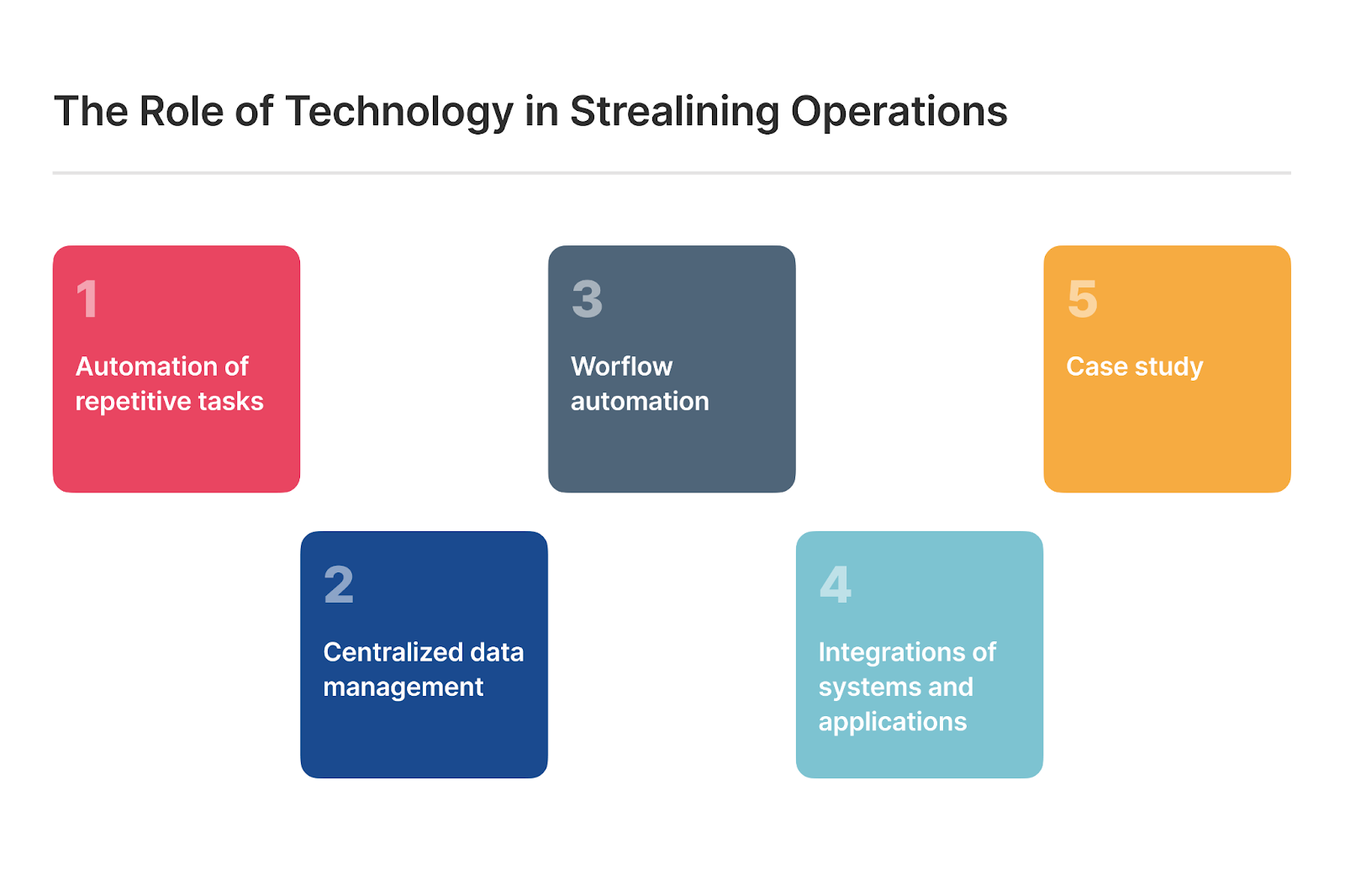 The Role of Technology in Strealining Operations

1
Automation of repetitive tasks

2
Centralized data management

3
Worflow automation

4
Integrations of systems and applications

5
Case study